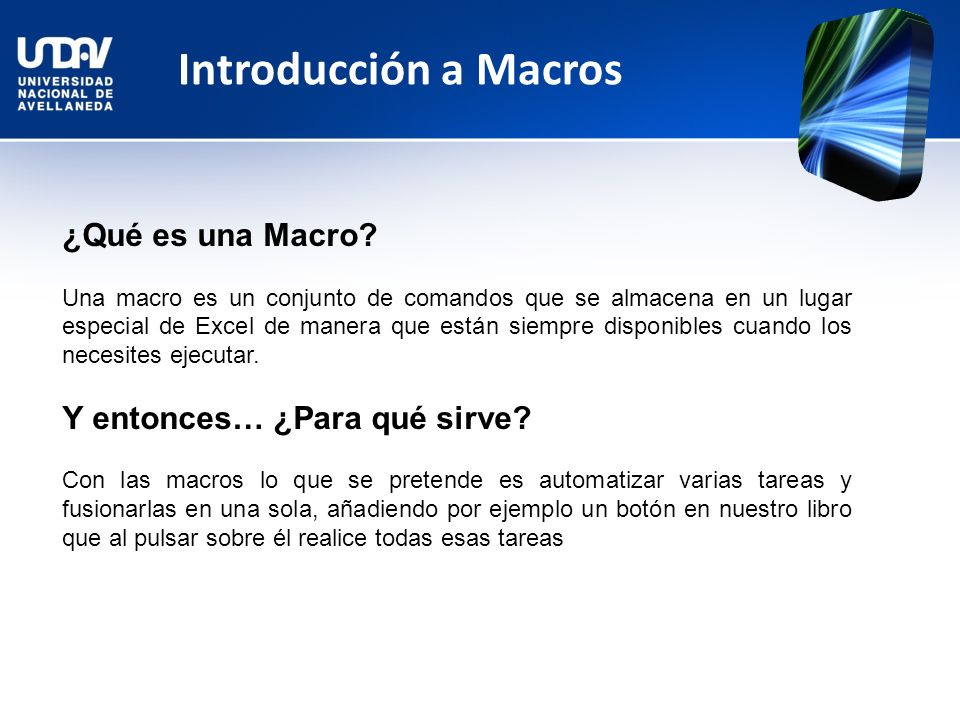 UNDAV
UNIVERSIDAD NACIONAL DE AVELLANEDA

Introducción a Macros

¿Qué es una Macro?

Una macro es un conjunto de comandos que se almacena en un lugar especial de Excel de manera que están siempre disponibles cuando los necesites ejecutar.

Y entonces… ¿Para qué sirve?

Con las macros lo que se pretende es automatizar varias tareas y fusionarlas en una sola, añadiendo por ejemplo un botón en nuestro libro que al pulsar sobre él realice todas esas tareas